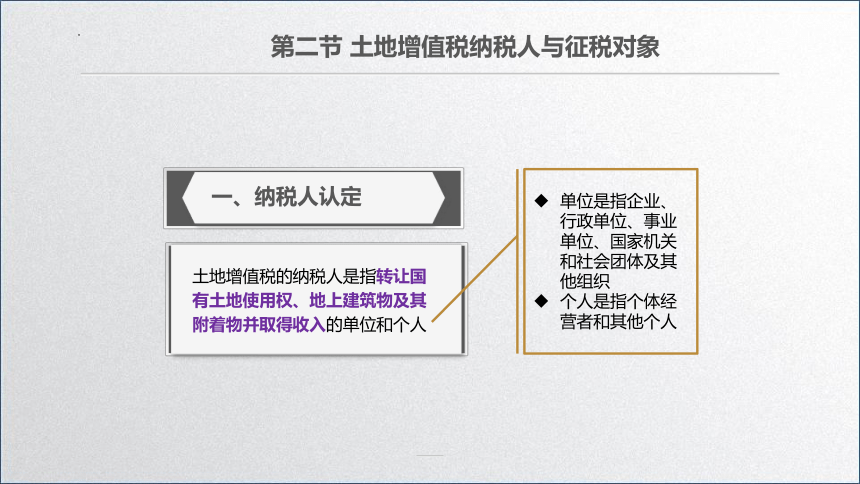 第二节 土地增值税纳税人与征税对象

一、纳税人认定

土地增值税的纳税人是指转让国有土地使用权、地上建筑物及其附着物并取得收入的单位和个人

◆ 单位是指企业、行政单位、事业单位、国家机关和社会团体及其他组织
◆ 个人是指个体经营者和其他个人